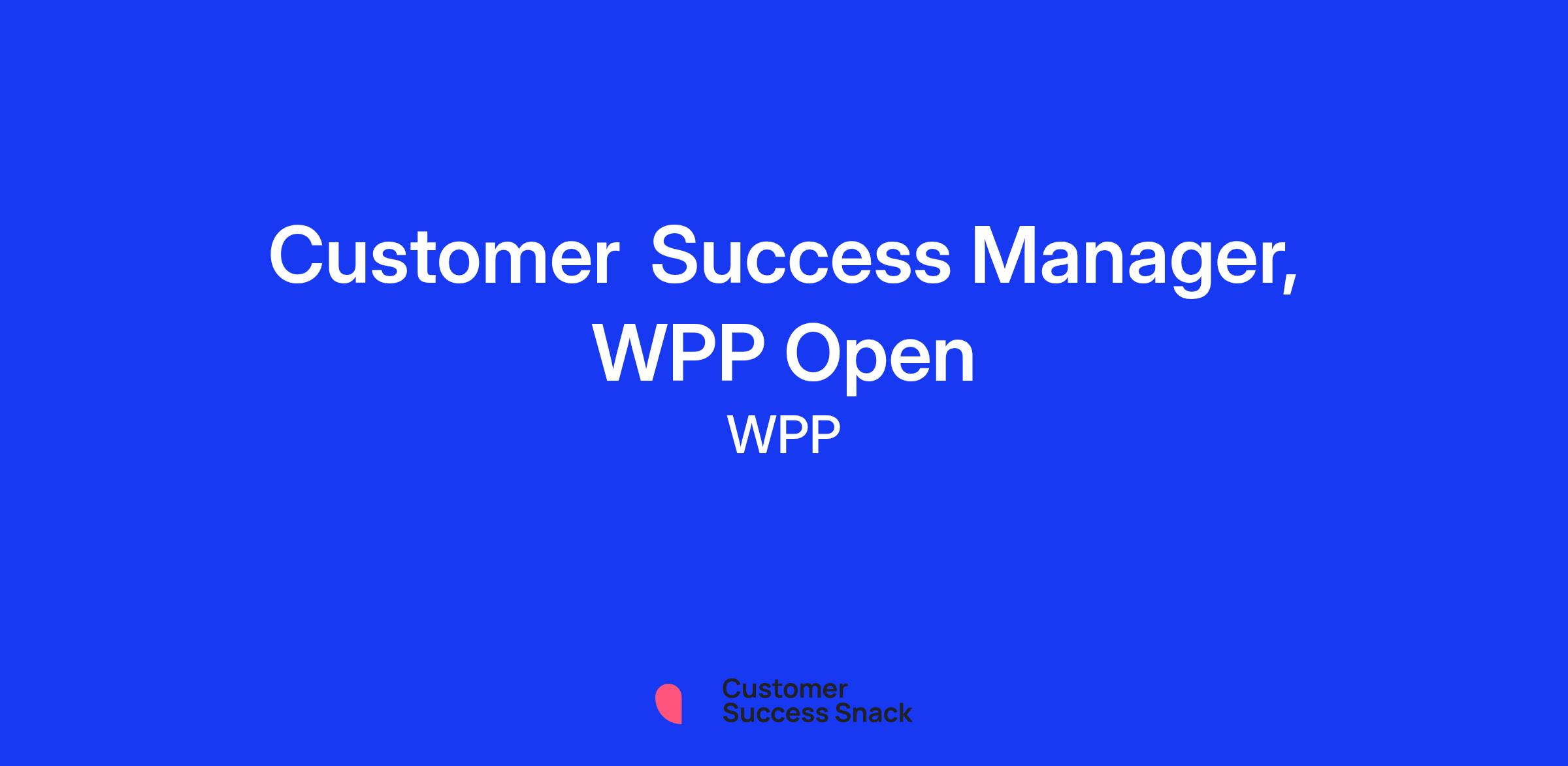 Customer Success Manager, WPP Open

WPP

Customer Success Snack